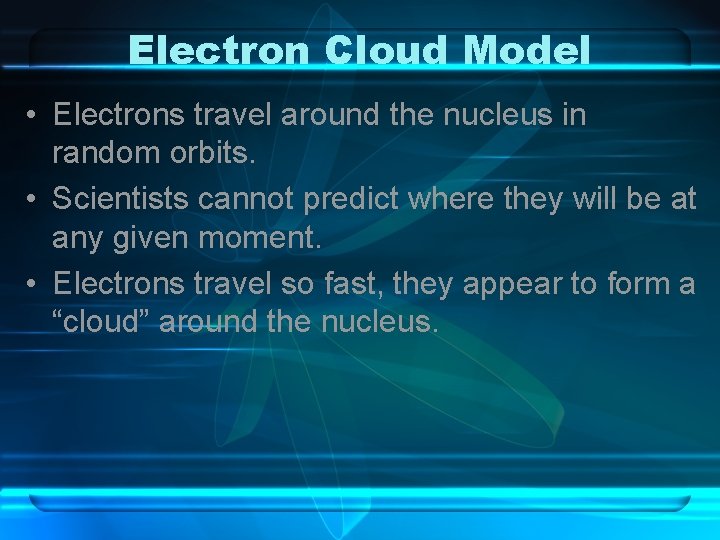 Electron Cloud Model

• Electrons travel around the nucleus in random orbits.
• Scientists cannot predict where they will be at any given moment.
• Electrons travel so fast, they appear to form a “cloud” around the nucleus.